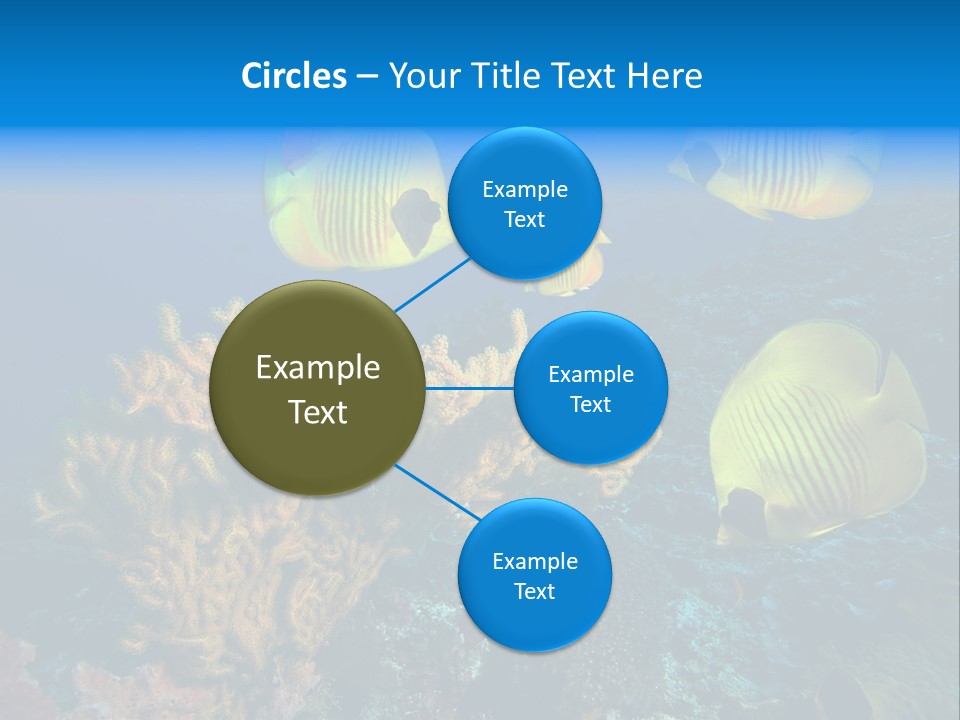 Circles – Your Title Text Here

Example Text

Example Text

Example Text

Example Text